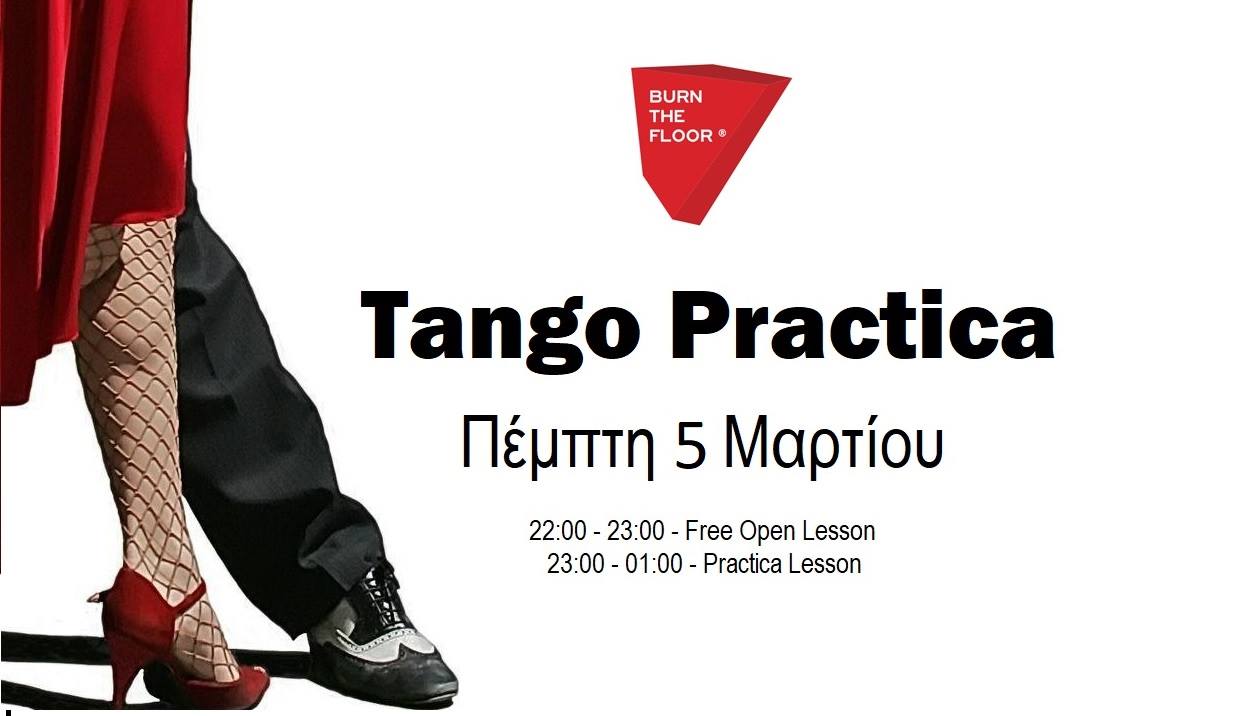 BURN THE FLOOR ®

Tango Practica

Πέμπτη 5 Μαρτίου

22:00 - 23:00 - Free Open Lesson
23:00 - 01:00 - Practica Lesson